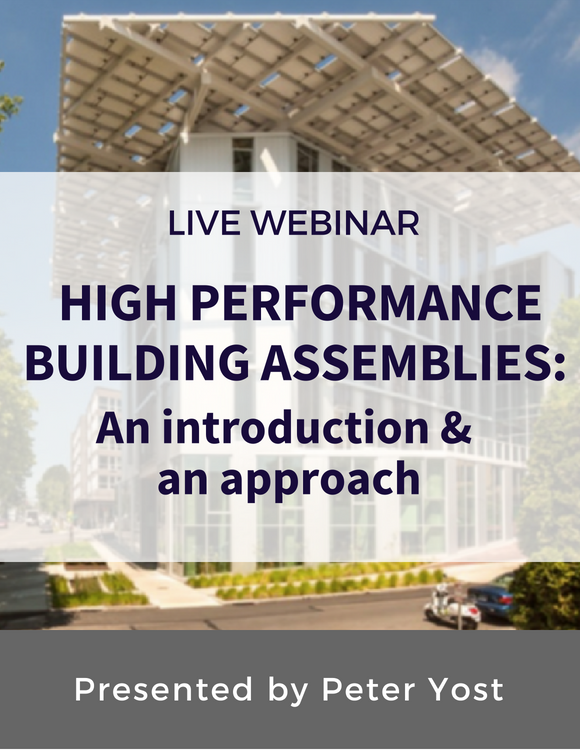 LIVE WEBINAR

HIGH PERFORMANCE BUILDING ASSEMBLIES: An introduction & an approach

Presented by Peter Yost